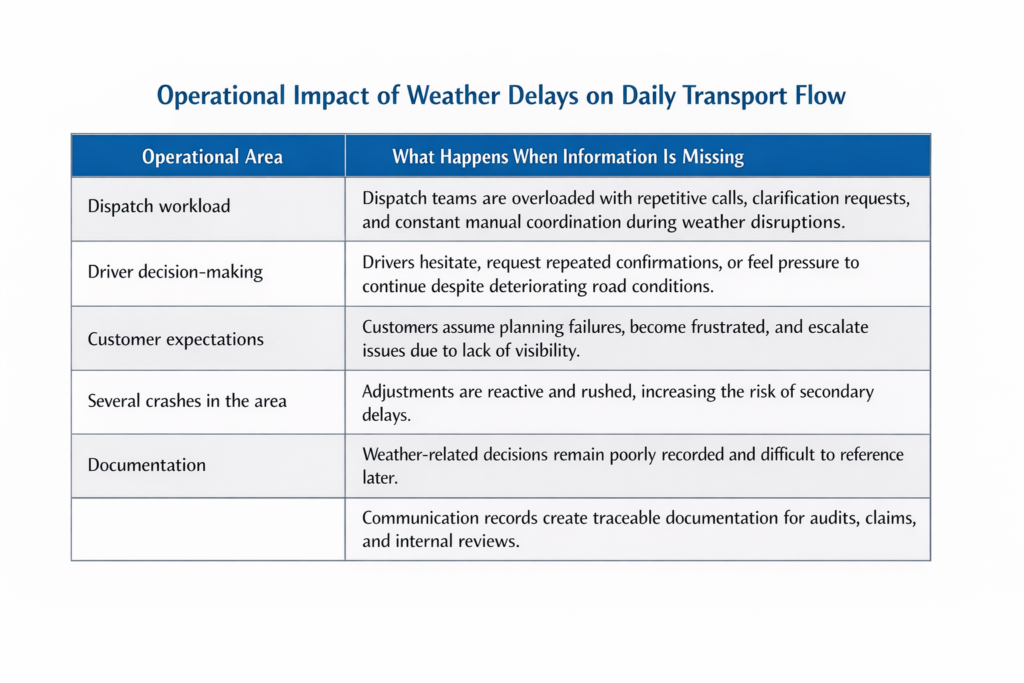 Operational Impact of Weather Delays on Daily Transport Flow

| Operational Area | What Happens When Information Is Missing |
|---|---|
| Dispatch workload | Dispatch teams are overloaded with repetitive calls, clarification requests, and constant manual coordination during weather disruptions. |
| Driver decision-making | Drivers hesitate, request repeated confirmations, or feel pressure to continue despite deteriorating road conditions. |
| Customer expectations | Customers assume planning failures, become frustrated, and escalate issues due to lack of visibility. |
| Several crashes in the area | Adjustments are reactive and rushed, increasing the risk of secondary delays. |
| Documentation | Weather-related decisions remain poorly recorded and difficult to reference later. |
| | Communication records create traceable documentation for audits, claims, and internal reviews. |